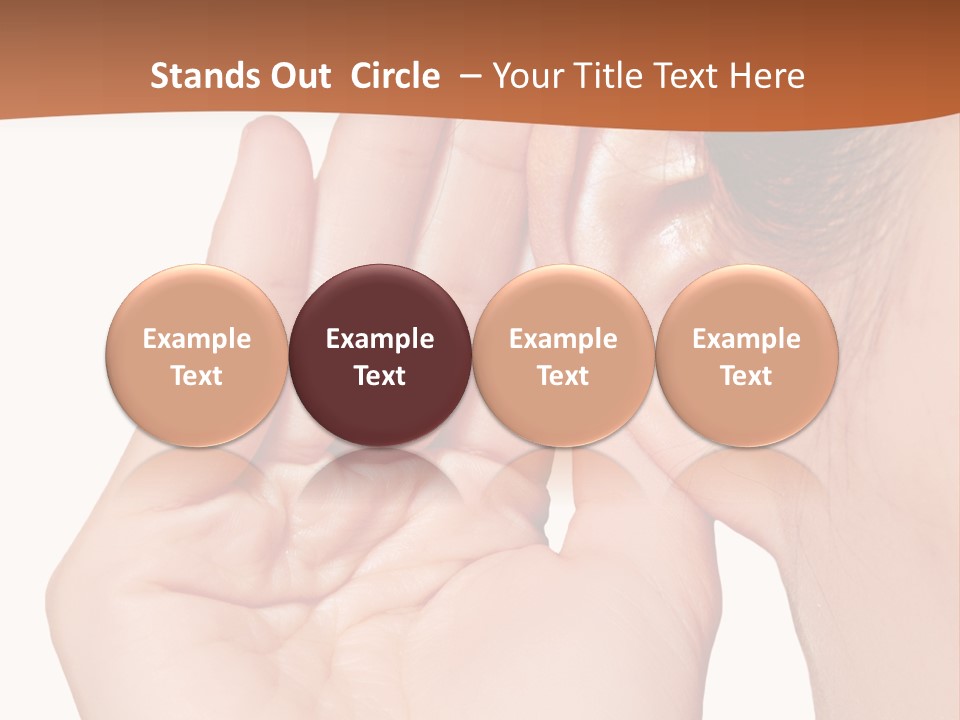 Stands Out Circle – Your Title Text Here

Example Text

Example Text

Example Text

Example Text